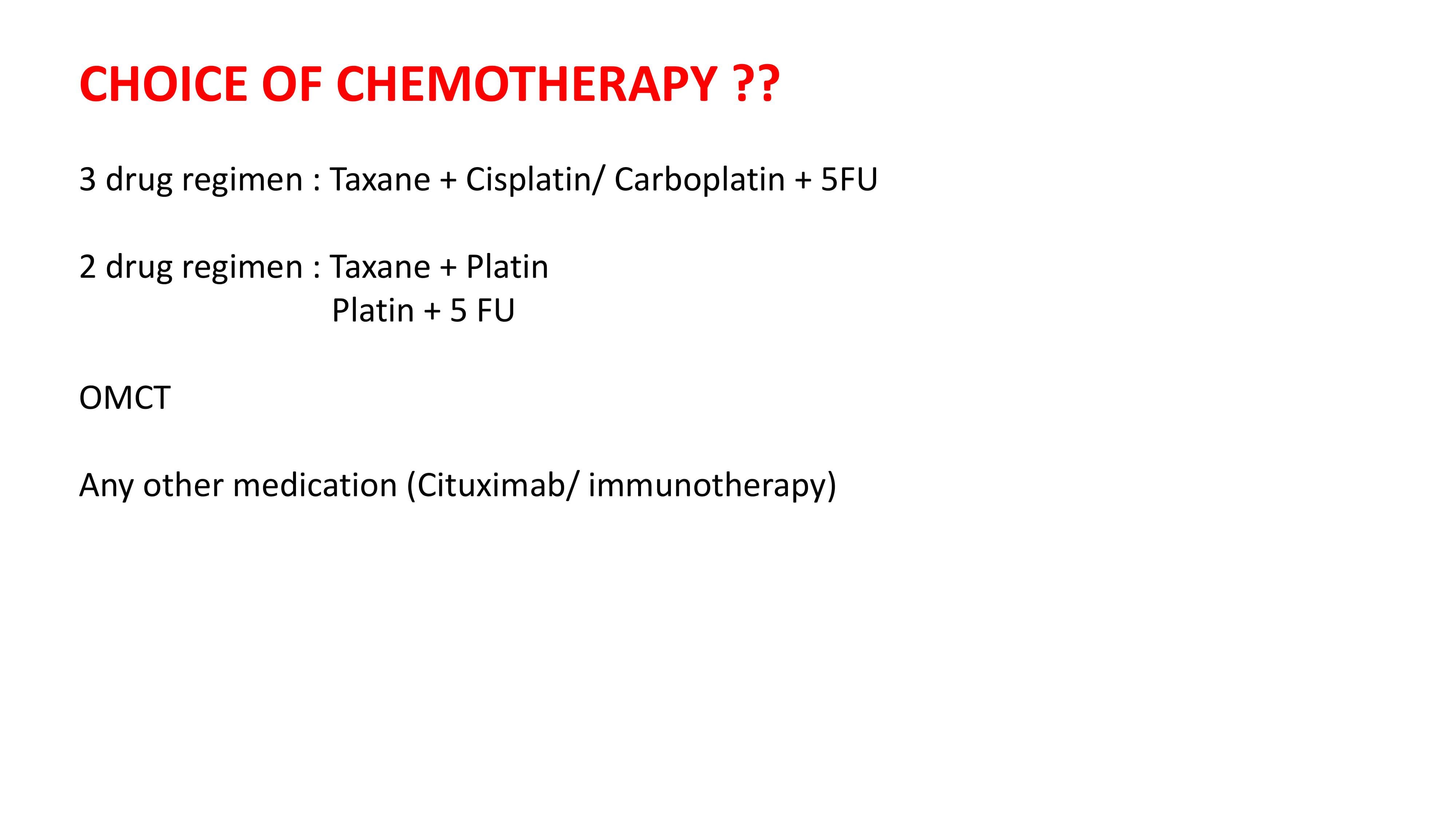 CHOICE OF CHEMOTHERAPY ??

3 drug regimen : Taxane + Cisplatin/ Carboplatin + 5FU

2 drug regimen : Taxane + Platin
Platin + 5 FU

OMCT

Any other medication (Cituximab/ immunotherapy)